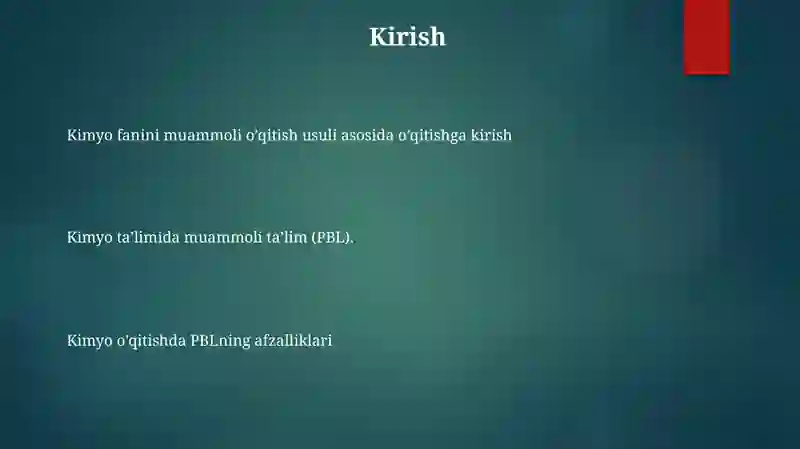 Kirish

Kimyo fanini muammoli o'qitish usuli asosida o'qitishga kirish

Kimyo ta'limida muammoli ta'lim (PBL).

Kimyo o'qitishda PBLning afzalliklari